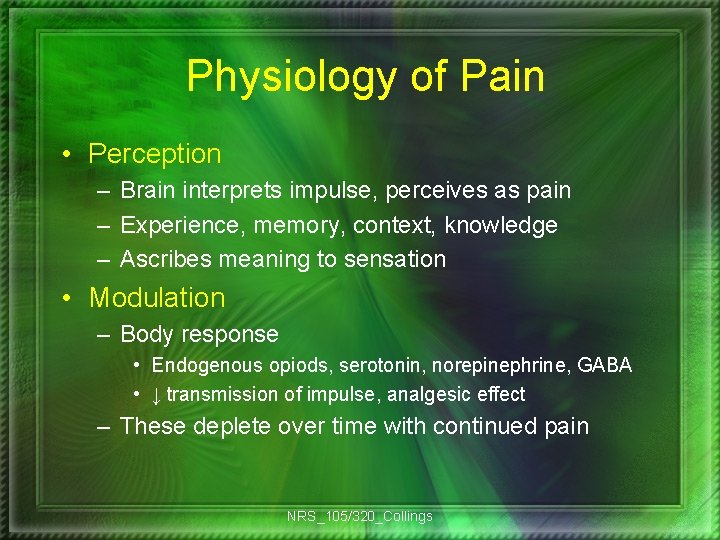 Physiology of Pain

• Perception
– Brain interprets impulse, perceives as pain
– Experience, memory, context, knowledge
– Ascribes meaning to sensation

• Modulation
– Body response
• Endogenous opiods, serotonin, norepinephrine, GABA
• ↓ transmission of impulse, analgesic effect
– These deplete over time with continued pain

NRS_105/320_Collings